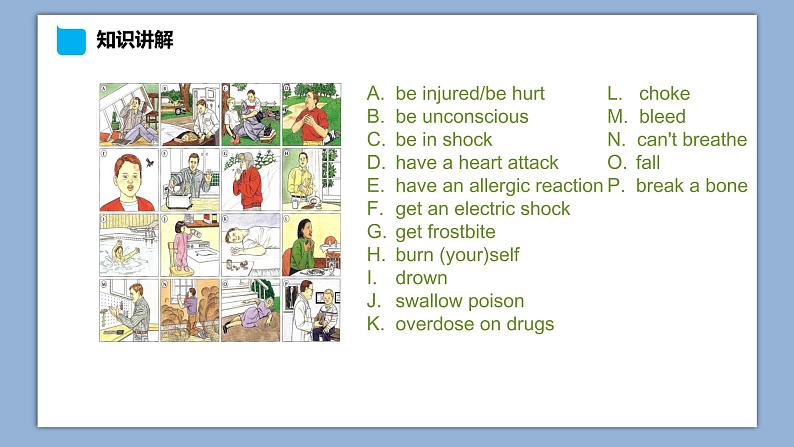 知识讲解

A. be injured/be hurt
B. be unconscious
C. be in shock
D. have a heart attack
E. have an allergic reaction
F. get an electric shock
G. get frostbite
H. burn (your)self
I. drown
J. swallow poison
K. overdose on drugs

L. choke
M. bleed
N. can't breathe
O. fall
P. break a bone